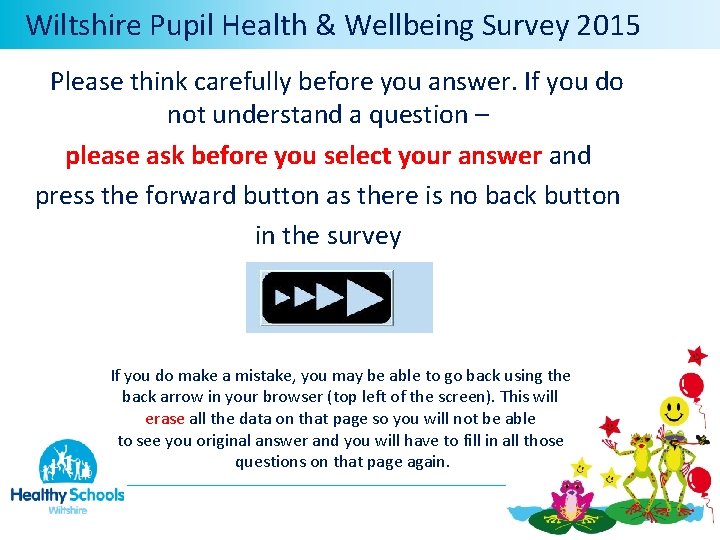 Wiltshire Pupil Health & Wellbeing Survey 2015

Please think carefully before you answer. If you do not understand a question – please ask before you select your answer and press the forward button as there is no back button in the survey

If you do make a mistake, you may be able to go back using the back arrow in your browser (top left of the screen). This will erase all the data on that page so you will not be able to see you original answer and you will have to fill in all those questions on that page again.

Healthy Schools
Wiltshire